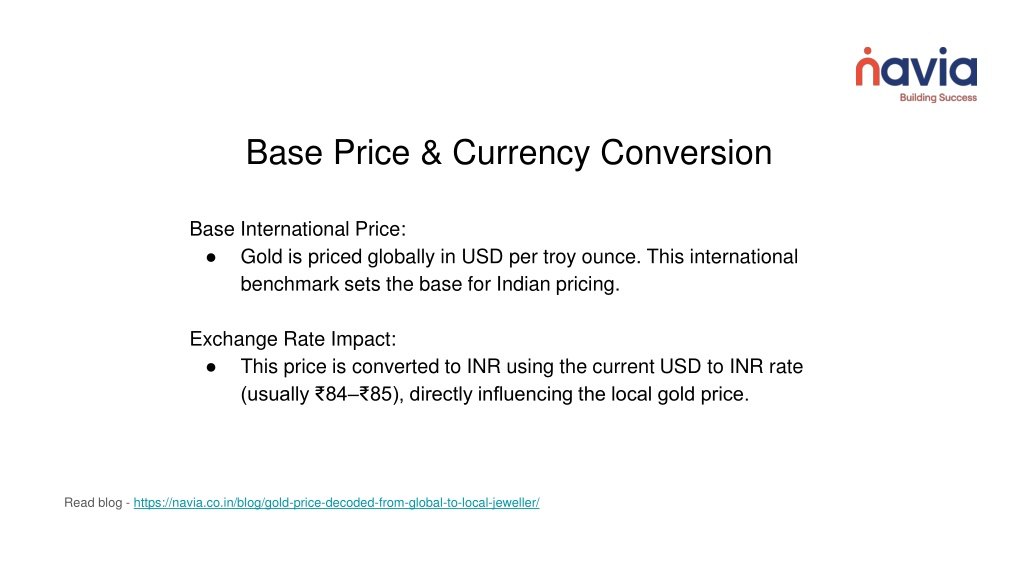 navia
Building Success

Base Price & Currency Conversion

Base International Price:
● Gold is priced globally in USD per troy ounce. This international benchmark sets the base for Indian pricing.

Exchange Rate Impact:
● This price is converted to INR using the current USD to INR rate (usually ₹84–₹85), directly influencing the local gold price.

Read blog - https://navia.co.in/blog/gold-price-decoded-from-global-to-local-jeweller/